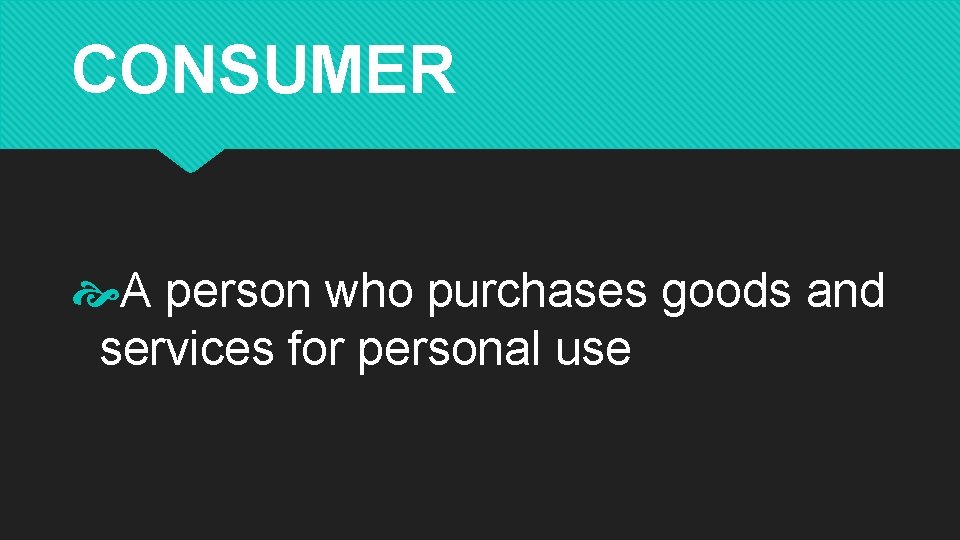 CONSUMER

A person who purchases goods and services for personal use